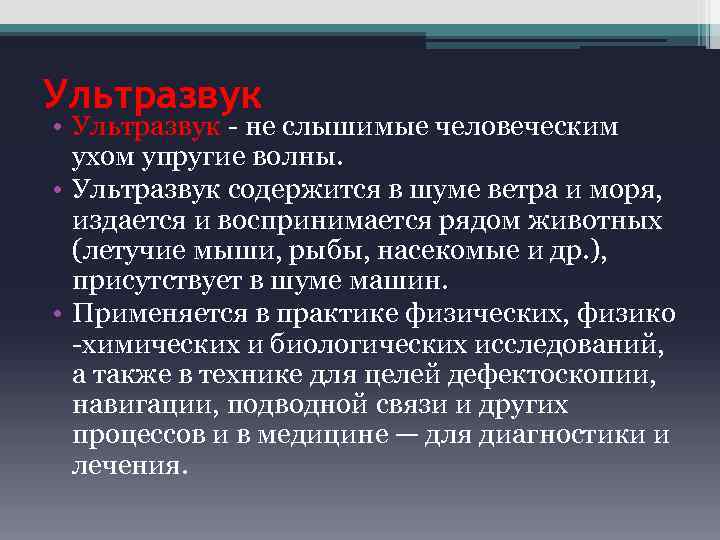 Ультразвук

• Ультразвук - не слышимые человеческим ухом упругие волны.

• Ультразвук содержится в шуме ветра и моря, издается и воспринимается рядом животных (летучие мыши, рыбы, насекомые и др.), присутствует в шуме машин.

• Применяется в практике физических, физико -химических и биологических исследований, а также в технике для целей дефектоскопии, навигации, подводной связи и других процессов и в медицине — для диагностики и лечения.